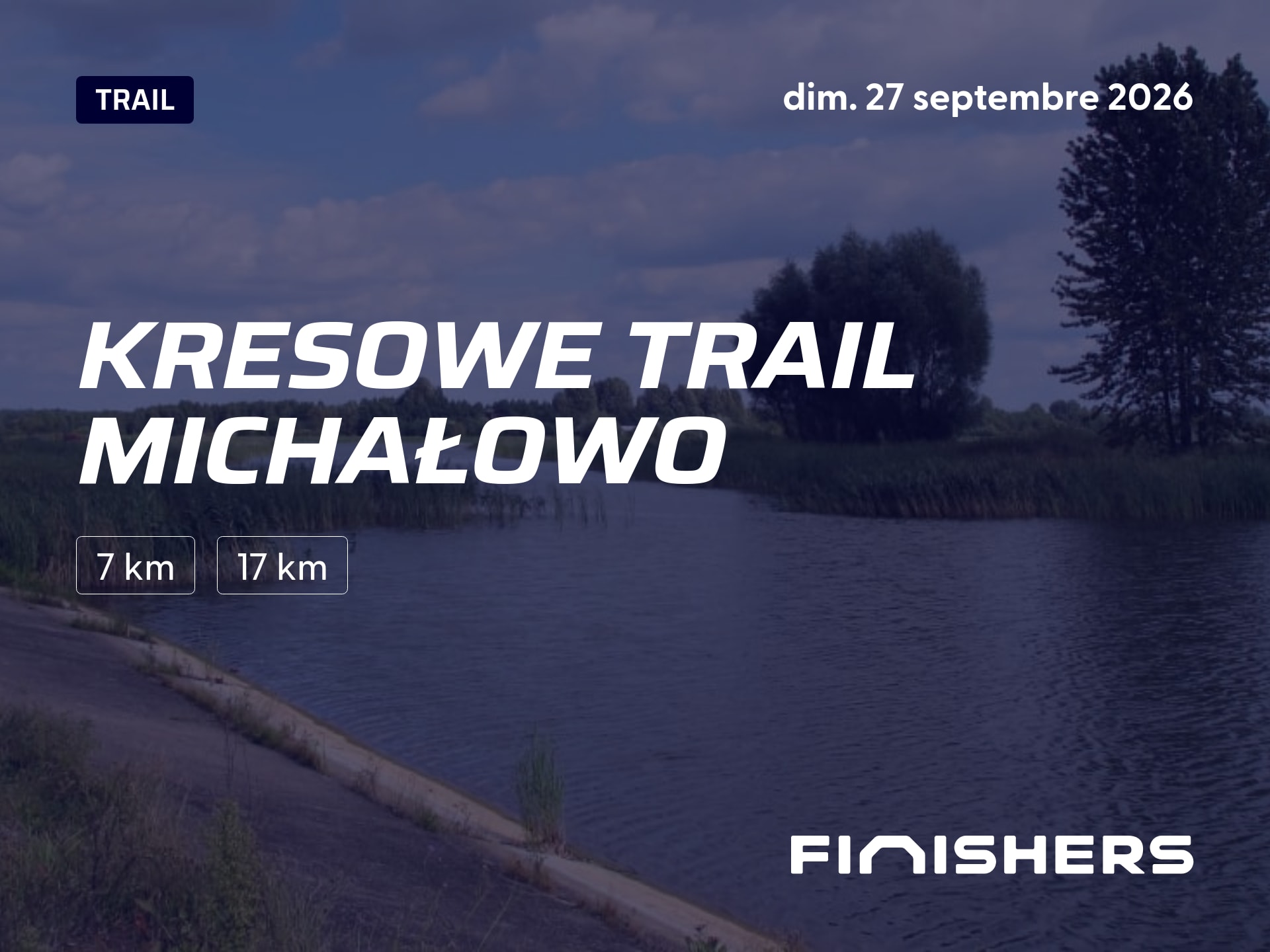 TRAIL

dim. 27 septembre 2026

KRESOWE TRAIL MICHAŁOWO

7 km

17 km

FINISHERS